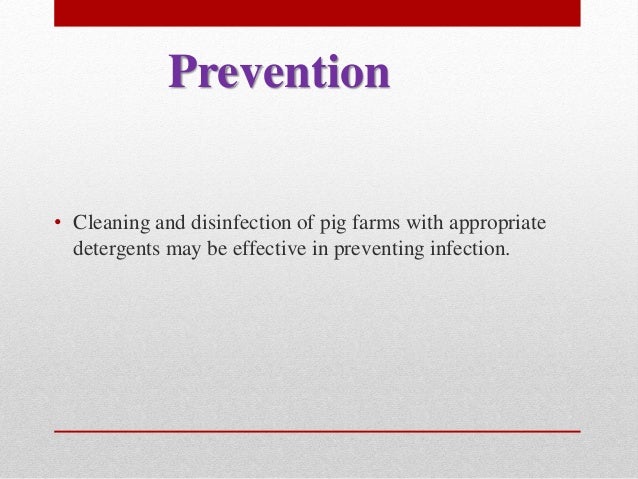 Prevention

• Cleaning and disinfection of pig farms with appropriate detergents may be effective in preventing infection.